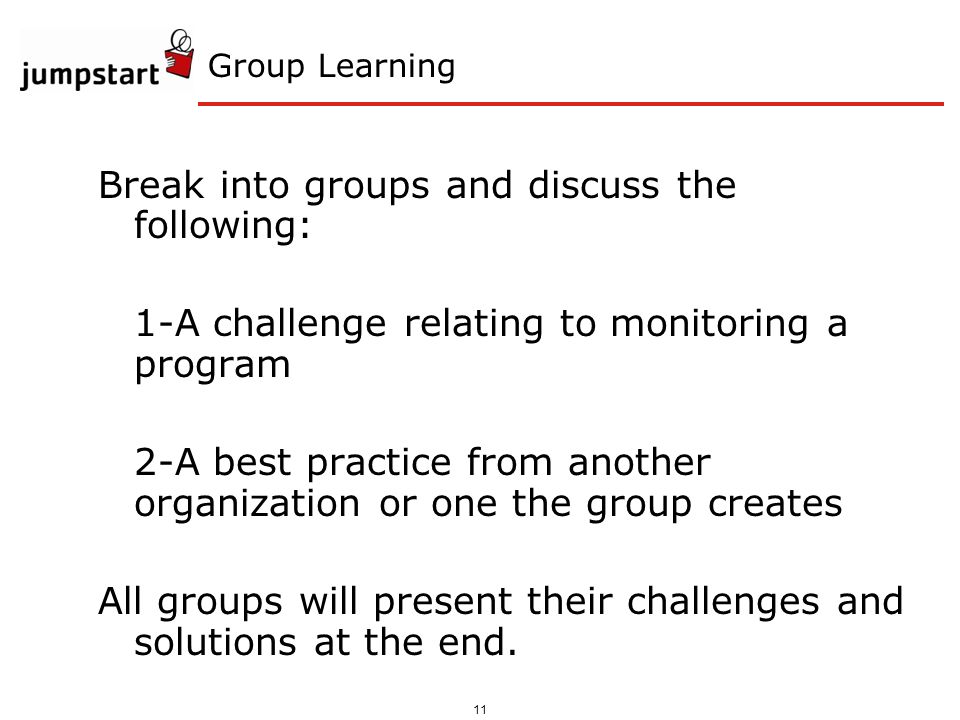 jumpstart Group Learning

Break into groups and discuss the following:

1-A challenge relating to monitoring a program

2-A best practice from another organization or one the group creates

All groups will present their challenges and solutions at the end.

11